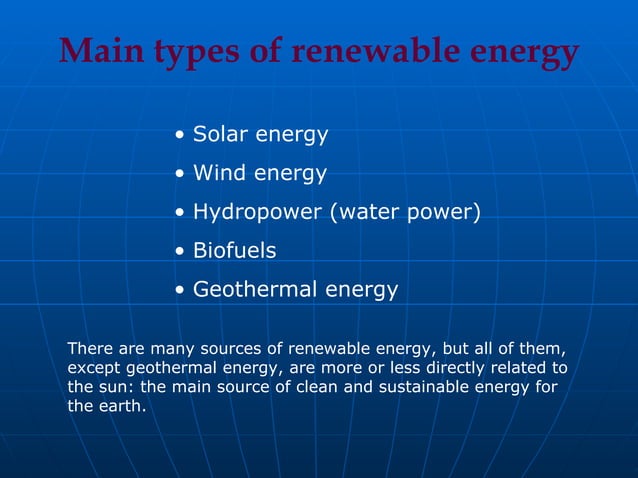 Main types of renewable energy

• Solar energy
• Wind energy
• Hydropower (water power)
• Biofuels
• Geothermal energy

There are many sources of renewable energy, but all of them, except geothermal energy, are more or less directly related to the sun: the main source of clean and sustainable energy for the earth.